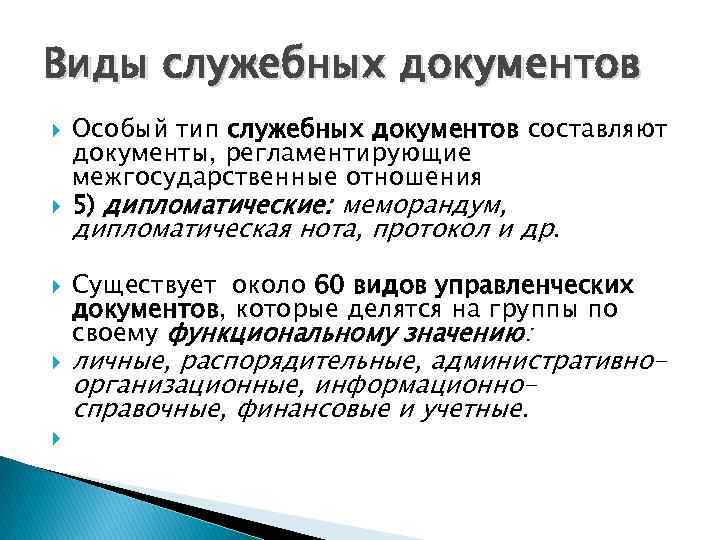 Виды служебных документов

Особый тип служебных документов составляют документы, регламентирующие межгосударственные отношения

5) дипломатические: меморандум, дипломатическая нота, протокол и др.

Существует около 60 видов управленческих документов, которые делятся на группы по своему функциональному значению:

личные, распорядительные, административно-организационные, информационно-справочные, финансовые и учетные.